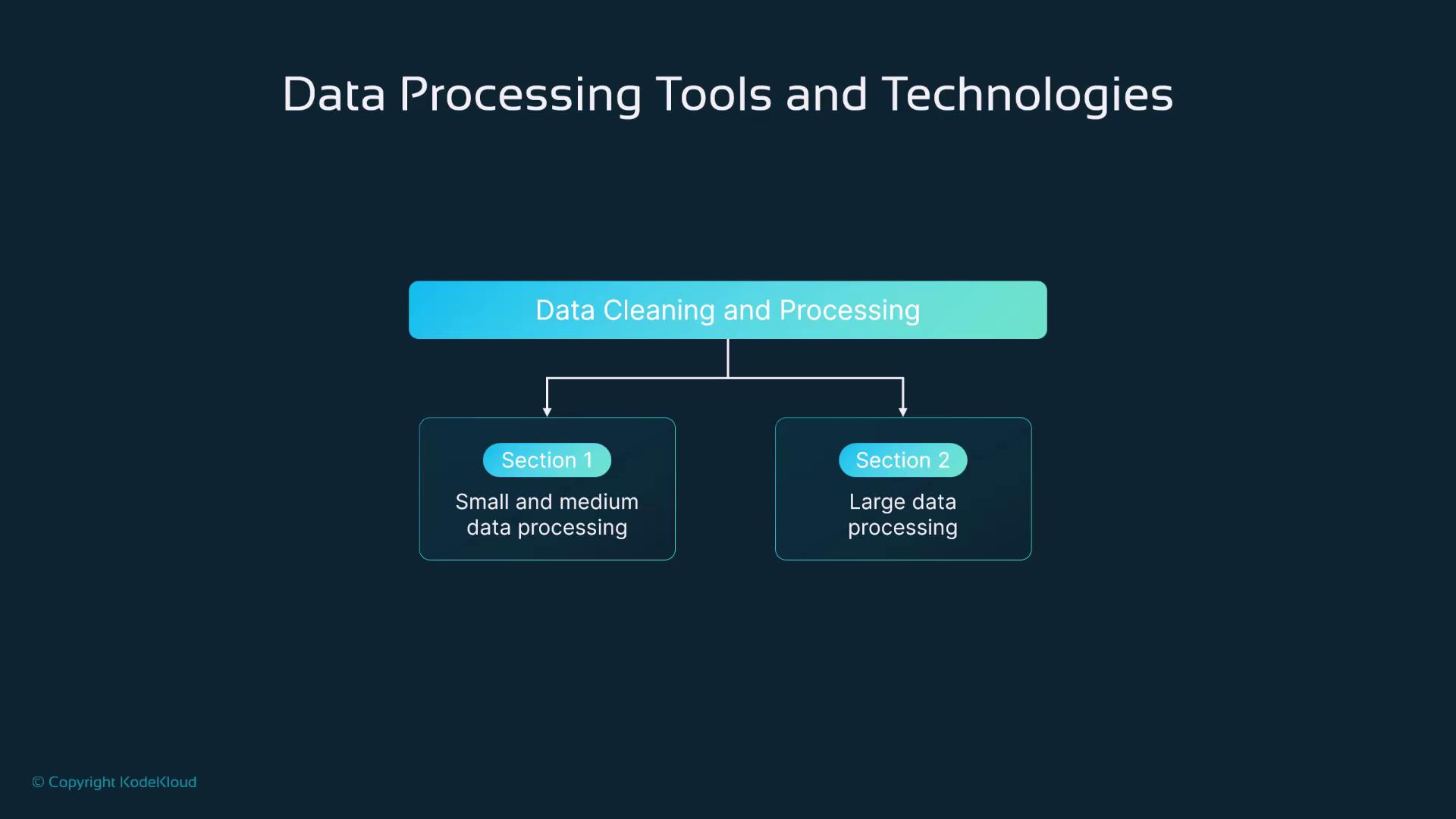 Data Processing Tools and Technologies

Data Cleaning and Processing

Section 1

Small and medium data processing

Section 2

Large data processing

© Copyright KodeKloud